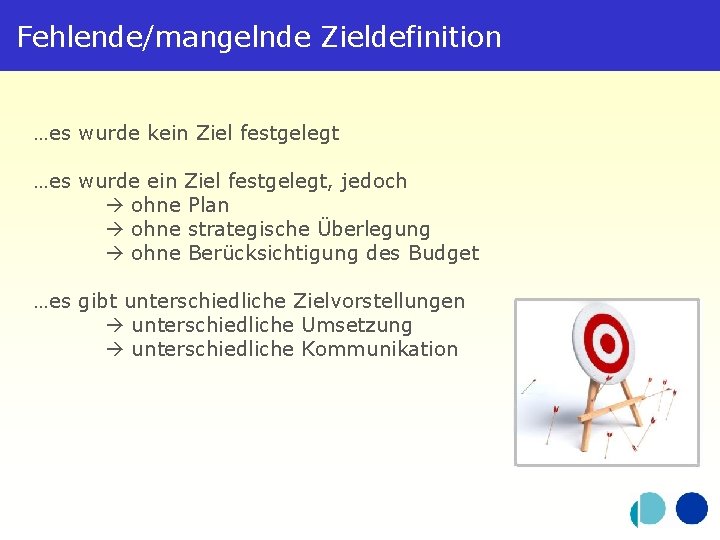 Fehlende/mangelnde Zieldefinition

…es wurde kein Ziel festgelegt

…es wurde ein Ziel festgelegt, jedoch
→ ohne Plan
→ ohne strategische Überlegung
→ ohne Berücksichtigung des Budget

…es gibt unterschiedliche Zielvorstellungen
→ unterschiedliche Umsetzung
→ unterschiedliche Kommunikation